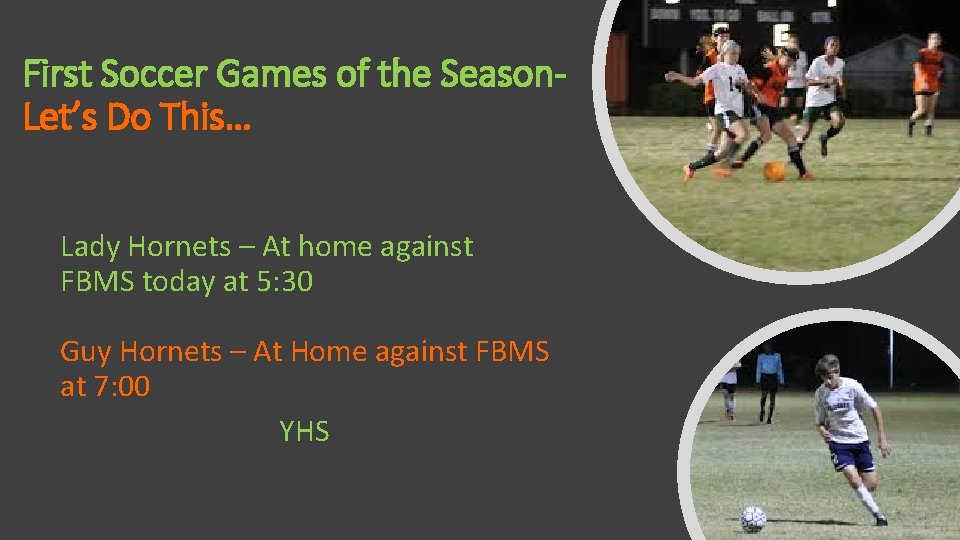 First Soccer Games of the Season-
Let's Do This…

Lady Hornets – At home against FBMS today at 5:30

Guy Hornets – At Home against FBMS at 7:00

YHS